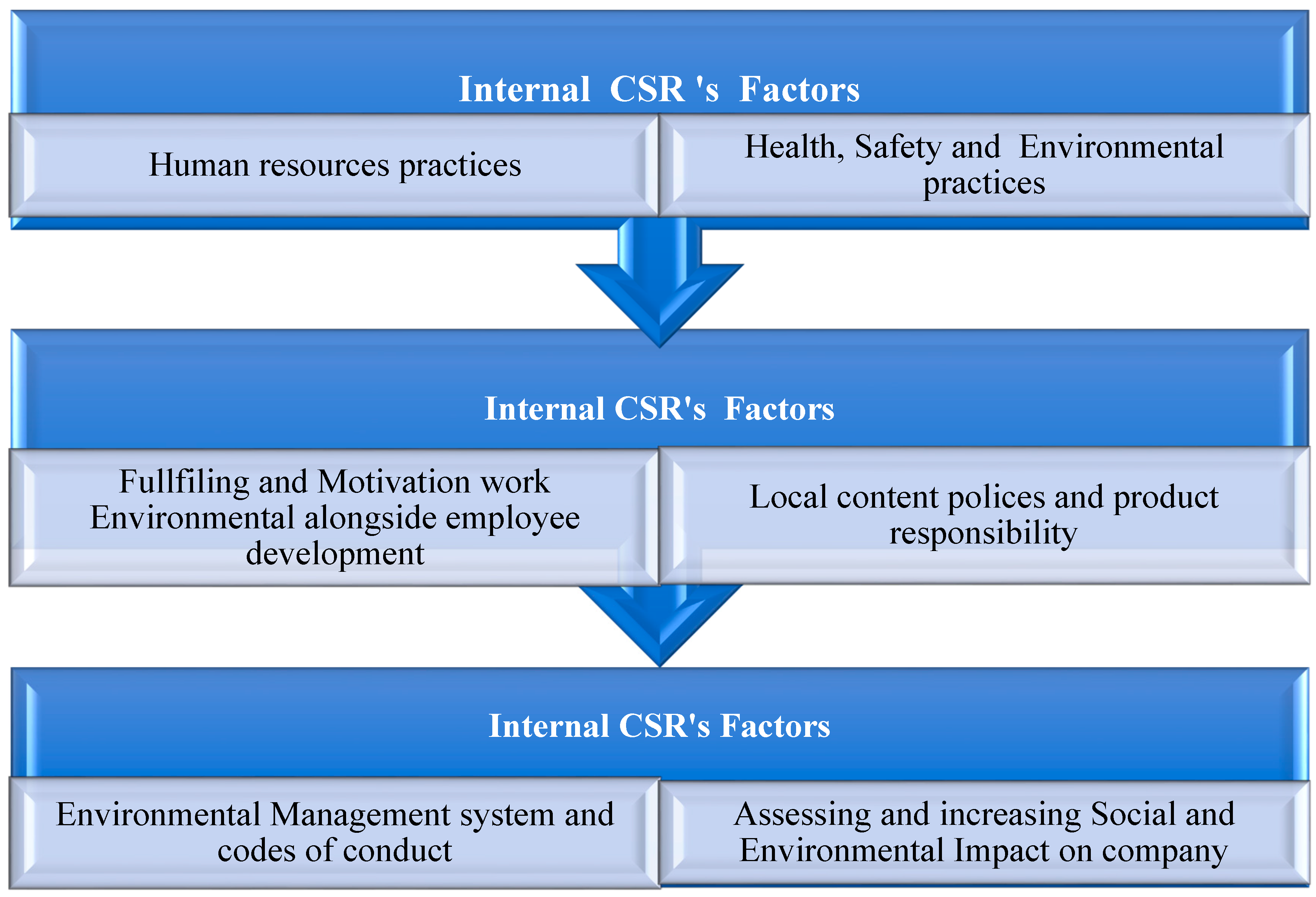 Internal CSR 's Factors

Human resources practices

Health, Safety and Environmental practices

Internal CSR's Factors

Fullfiling and Motivation work Environmental alongside employee development

Local content polices and product responsibility

Internal CSR's Factors

Environmental Management system and codes of conduct

Assessing and increasing Social and Environmental Impact on company